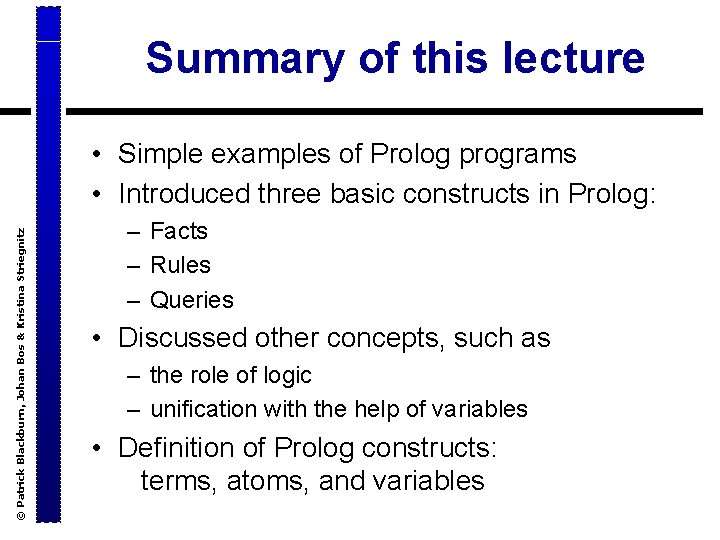 Summary of this lecture

• Simple examples of Prolog programs
• Introduced three basic constructs in Prolog:
– Facts
– Rules
– Queries
• Discussed other concepts, such as
– the role of logic
– unification with the help of variables
• Definition of Prolog constructs: terms, atoms, and variables

© Patrick Blackburn, Johan Bos & Kristina Striegnitz